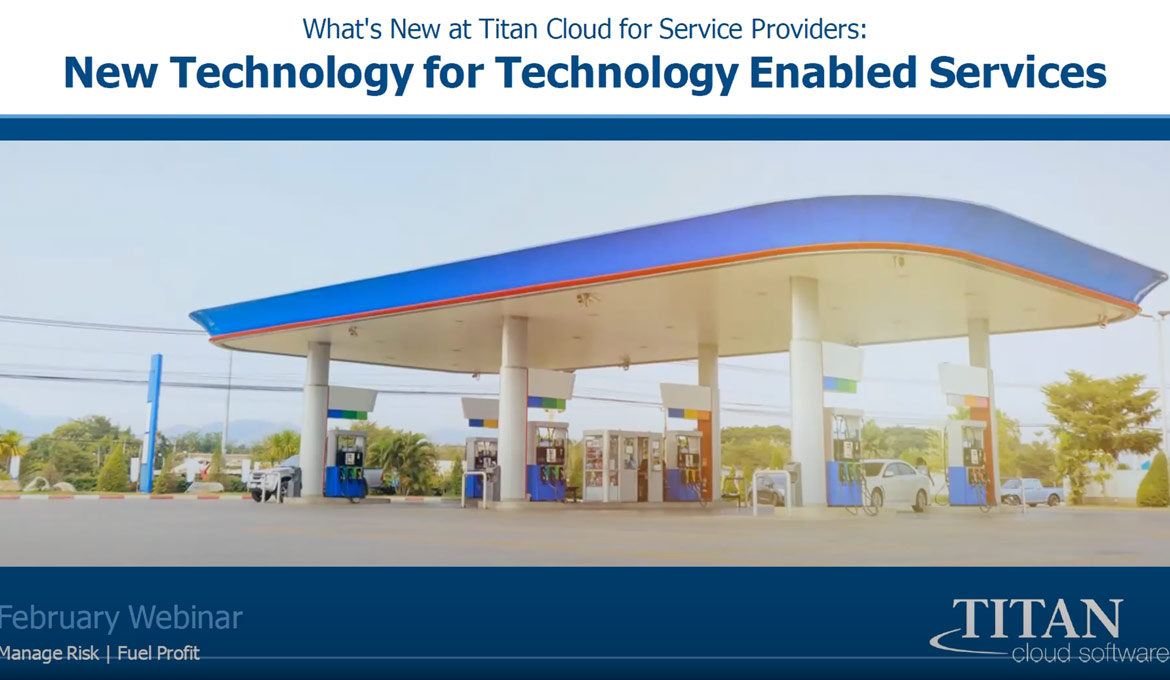 What's New at Titan Cloud for Service Providers:
New Technology for Technology Enabled Services

February Webinar
Manage Risk | Fuel Profit

TITAN
cloud software